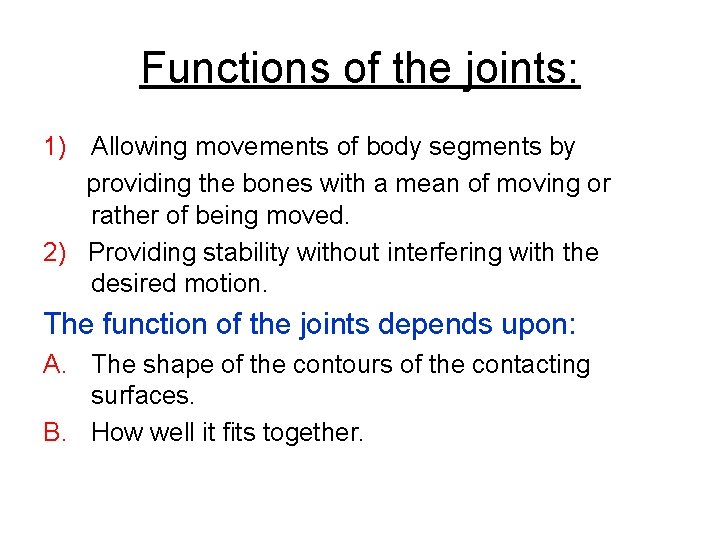 Functions of the joints:

1) Allowing movements of body segments by providing the bones with a mean of moving or rather of being moved.

2) Providing stability without interfering with the desired motion.

The function of the joints depends upon:

A. The shape of the contours of the contacting surfaces.

B. How well it fits together.